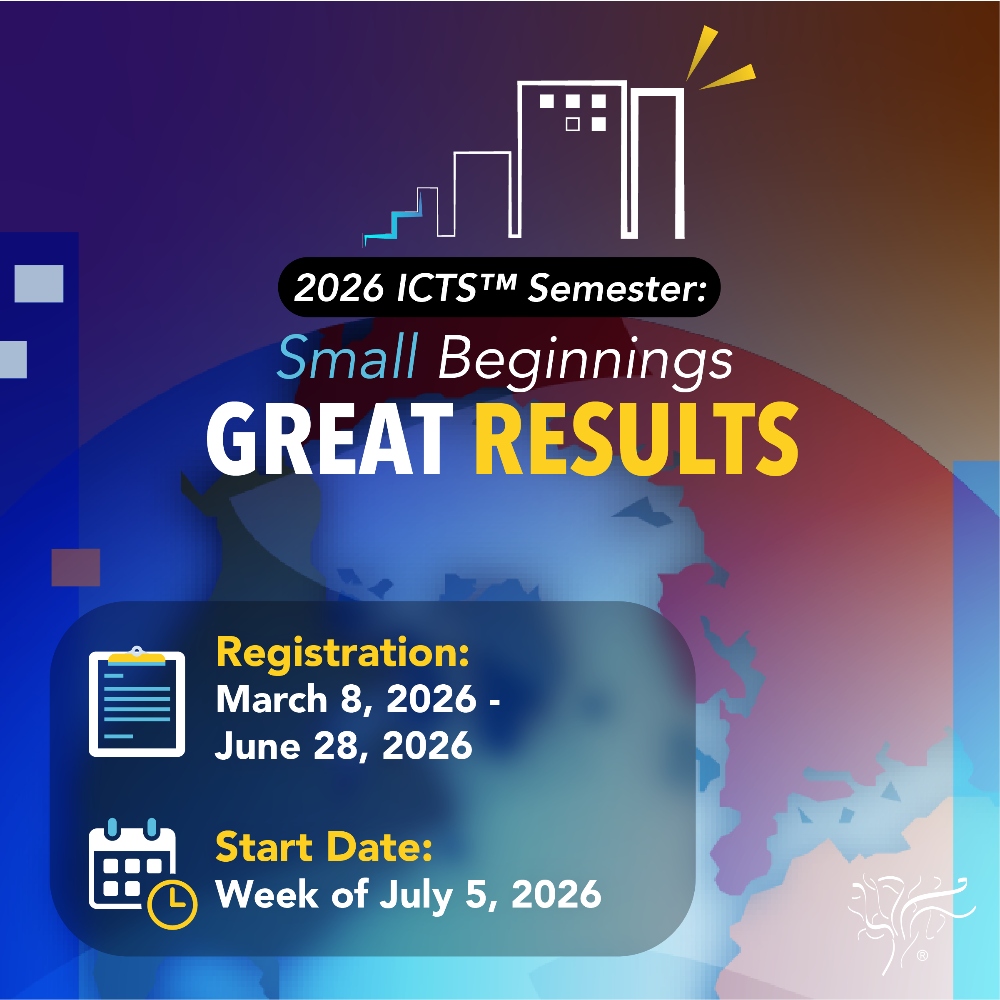 2026 ICTS™ Semester:

Small Beginnings

GREAT RESULTS

Registration:
March 8, 2026 - June 28, 2026

Start Date:
Week of July 5, 2026

®